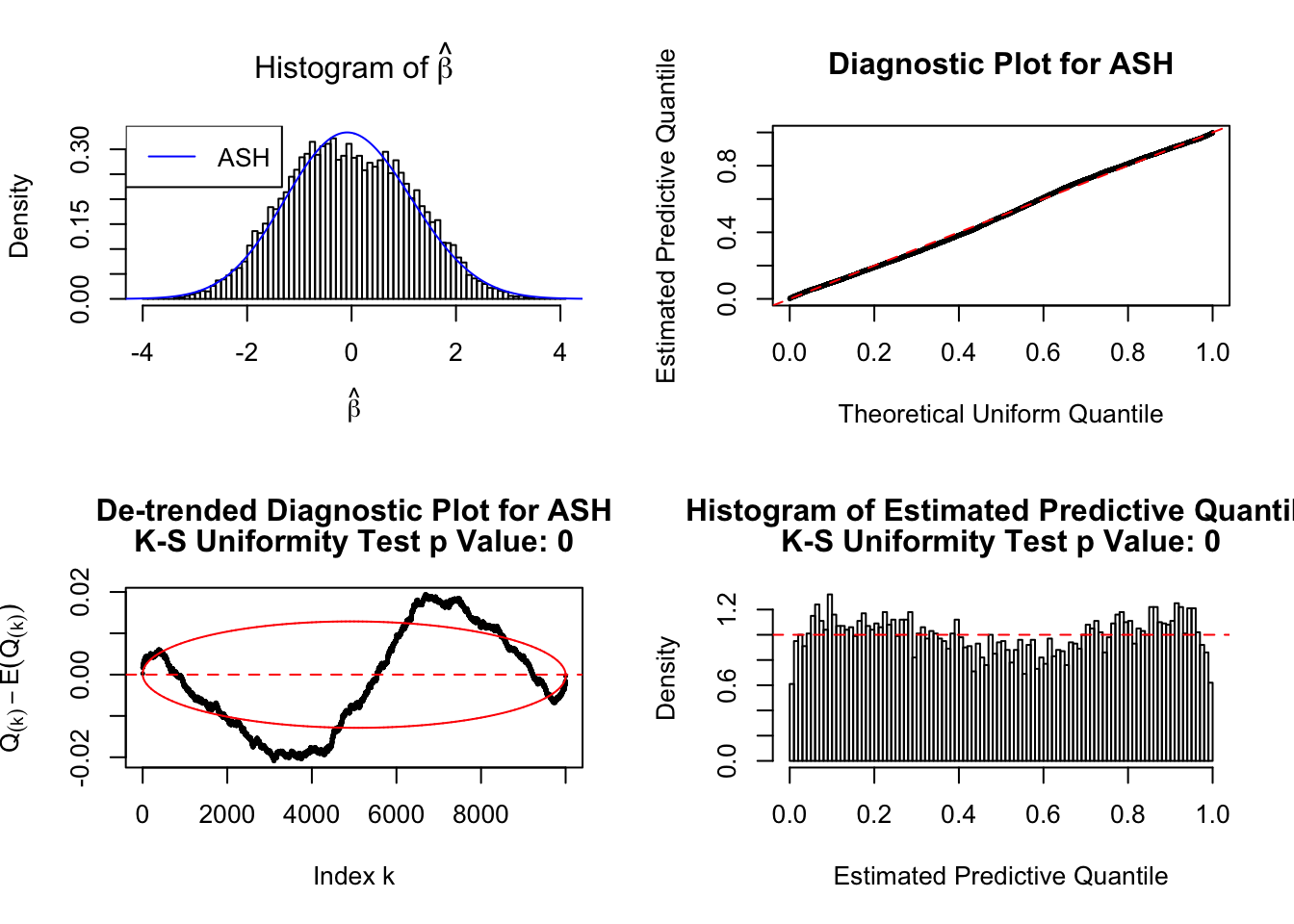 Histogram of $\hat{\beta}$

ASH

Density

0.00 0.15 0.30

-4 -2 0 2 4

$\hat{\beta}$

Diagnostic Plot for ASH

Estimated Predictive Quantile

0.0 0.4 0.8

0.0 0.2 0.4 0.6 0.8 1.0

Theoretical Uniform Quantile

De-trended Diagnostic Plot for ASH
K-S Uniformity Test p Value: 0

$Q_{(k)} - E(Q_{(k)})$

-0.02 0.00 0.02

0 2000 4000 6000 8000

Index k

Histogram of Estimated Predictive Quantil
K-S Uniformity Test p Value: 0

Density

0.0 0.6 1.2

0.0 0.2 0.4 0.6 0.8 1.0

Estimated Predictive Quantile